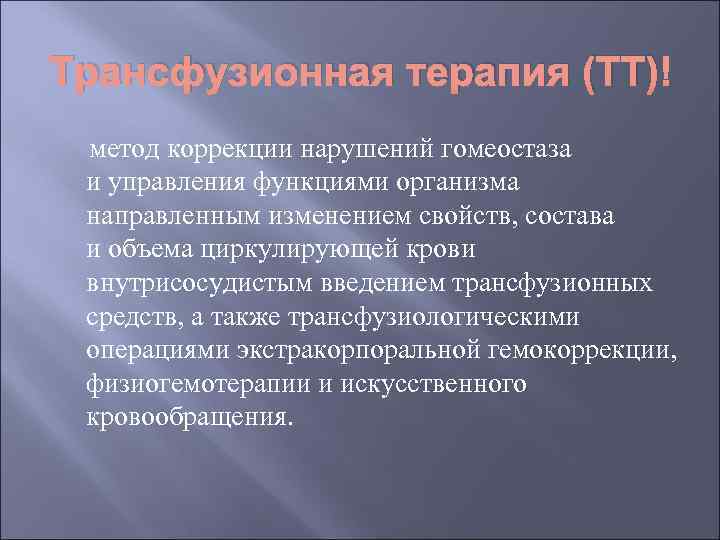 Трансфузионная терапия (ТТ)!

метод коррекции нарушений гомеостаза и управления функциями организма направленным изменением свойств, состава и объема циркулирующей крови внутрисосудистым введением трансфузионных средств, а также трансфузиологическими операциями экстракорпоральной гемокоррекции, физиогемотерапии и искусственного кровообращения.